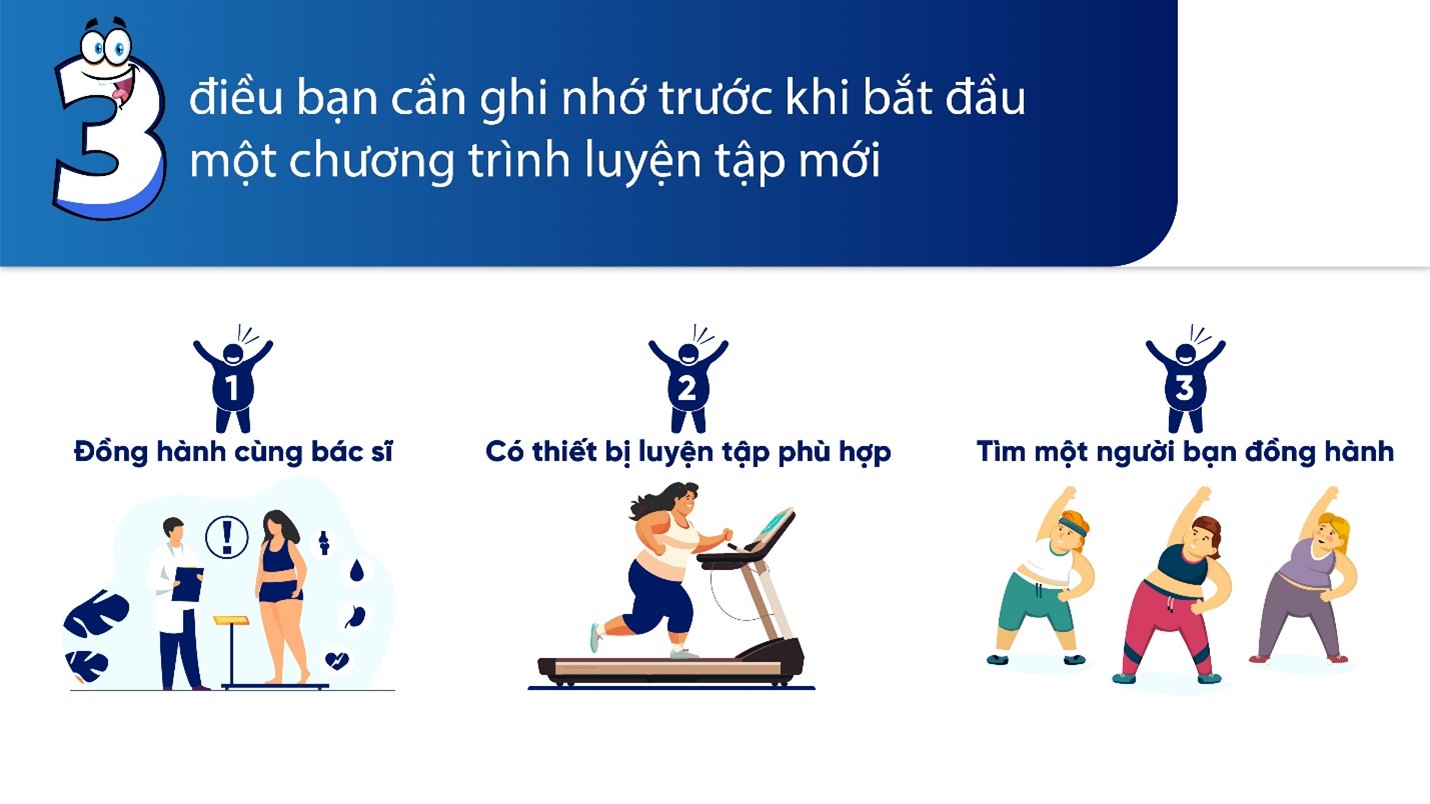 3 điều bạn cần ghi nhớ trước khi bắt đầu một chương trình luyện tập mới

1
Đồng hành cùng bác sĩ

2
Có thiết bị luyện tập phù hợp

3
Tìm một người bạn đồng hành